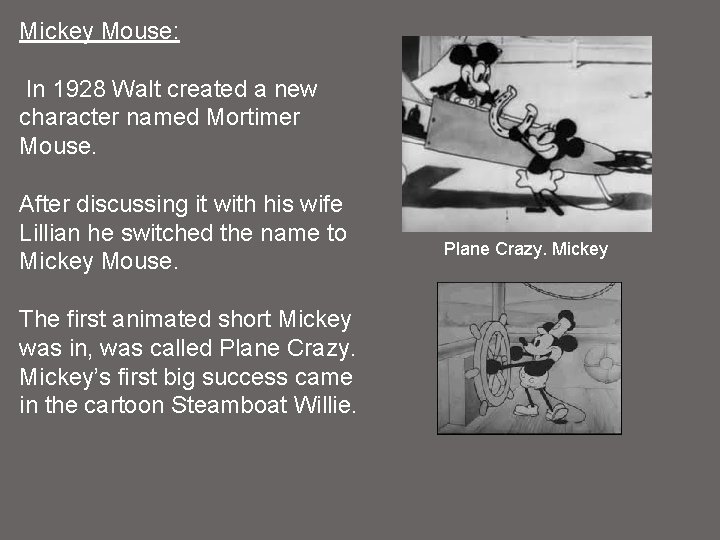 Mickey Mouse:

In 1928 Walt created a new character named Mortimer Mouse.

After discussing it with his wife Lillian he switched the name to Mickey Mouse.

The first animated short Mickey was in, was called Plane Crazy. Mickey's first big success came in the cartoon Steamboat Willie.

Plane Crazy. Mickey